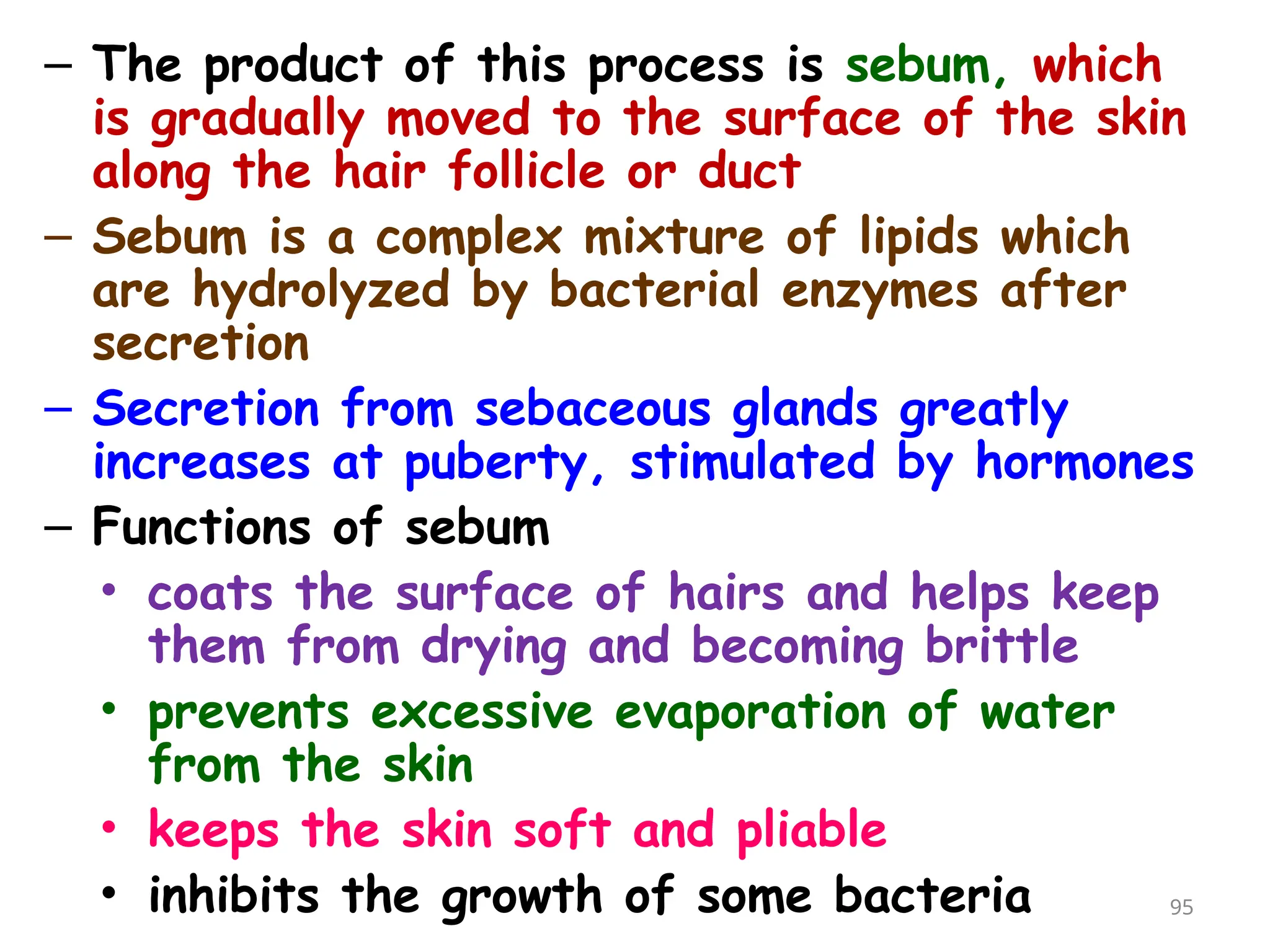 – The product of this process is sebum, which is gradually moved to the surface of the skin along the hair follicle or duct

– Sebum is a complex mixture of lipids which are hydrolyzed by bacterial enzymes after secretion

– Secretion from sebaceous glands greatly increases at puberty, stimulated by hormones

– Functions of sebum

• coats the surface of hairs and helps keep them from drying and becoming brittle

• prevents excessive evaporation of water from the skin

• keeps the skin soft and pliable

• inhibits the growth of some bacteria

95